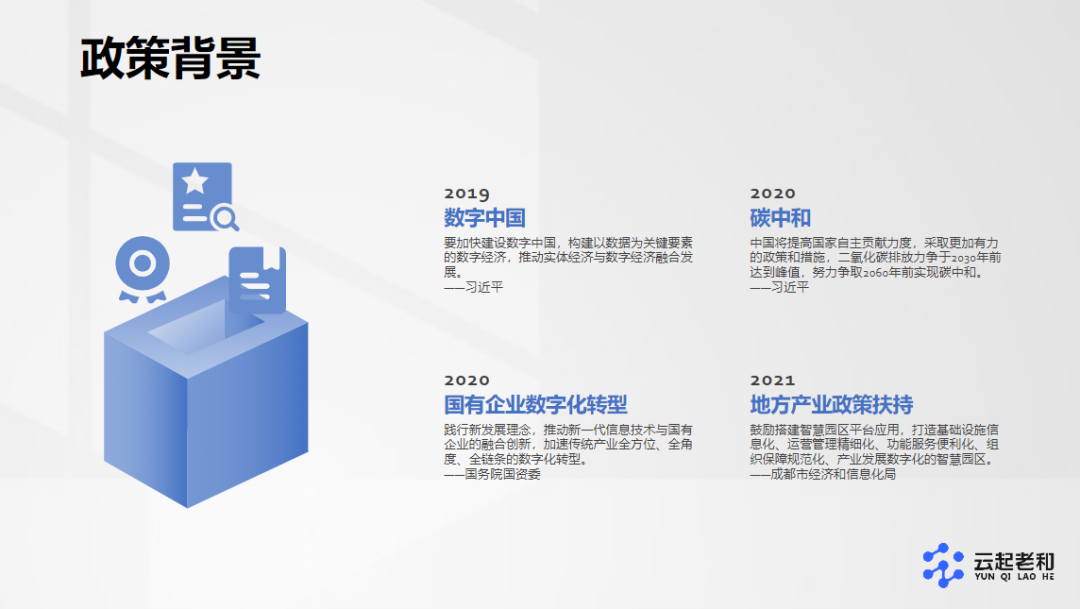 政策背景

2019
数字中国
要加快建设数字中国，构建以数据为关键要素的数字经济，推动实体经济与数字经济融合发展。
——习近平

2020
碳中和
中国将提高国家自主贡献力度，采取更加有力的政策和措施，二氧化碳排放力争于2030年前达到峰值，努力争取2060年前实现碳中和。
——习近平

2020
国有企业数字化转型
践行新发展理念，推动新一代信息技术与国有企业的融合创新，加速传统产业全方位、全角度、全链条的数字化转型。
——国务院国资委

2021
地方产业政策扶持
鼓励搭建智慧园区平台应用，打造基础设施信息化、运营管理精细化、功能服务便利化、组织保障规范化、产业发展数字化的智慧园区。
——成都市经济和信息化局

云起老和
YUN QI LAO HE